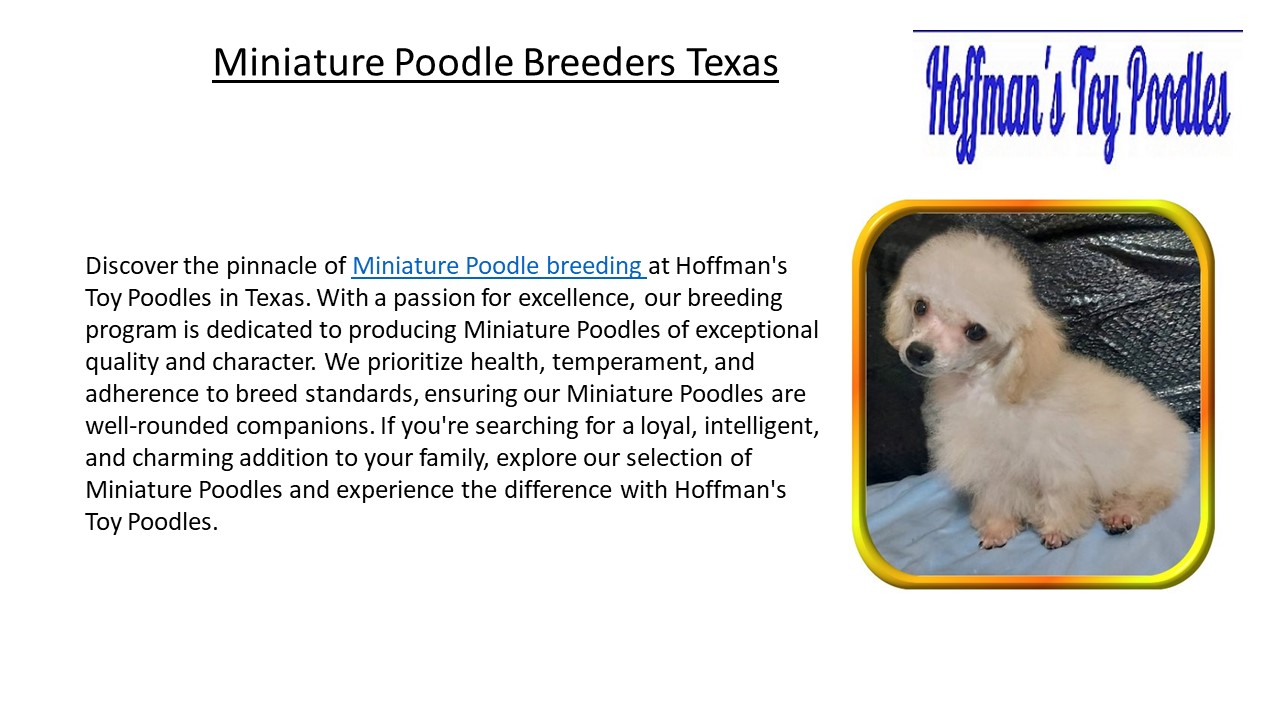 Miniature Poodle Breeders Texas

Hoffman's Toy Poodles

Discover the pinnacle of Miniature Poodle breeding at Hoffman's Toy Poodles in Texas. With a passion for excellence, our breeding program is dedicated to producing Miniature Poodles of exceptional quality and character. We prioritize health, temperament, and adherence to breed standards, ensuring our Miniature Poodles are well-rounded companions. If you're searching for a loyal, intelligent, and charming addition to your family, explore our selection of Miniature Poodles and experience the difference with Hoffman's Toy Poodles.